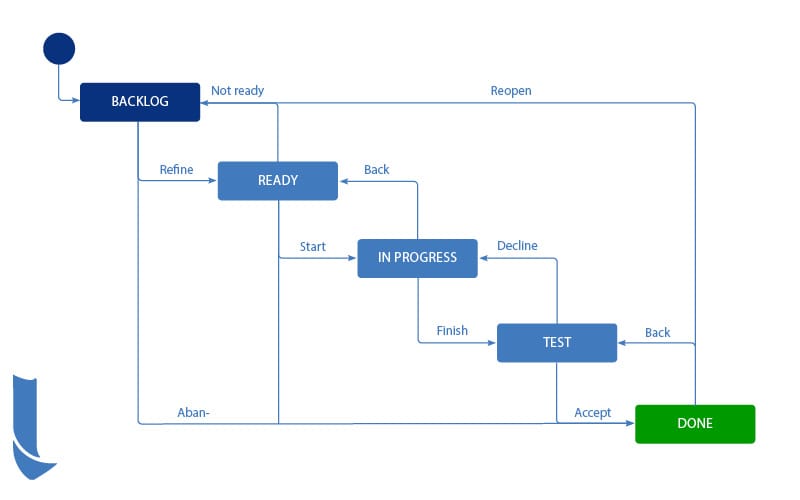 BACKLOG

Not ready

Reopen

Refine

READY

Back

Start

IN PROGRESS

Decline

Finish

TEST

Back

Aban-

Accept

DONE